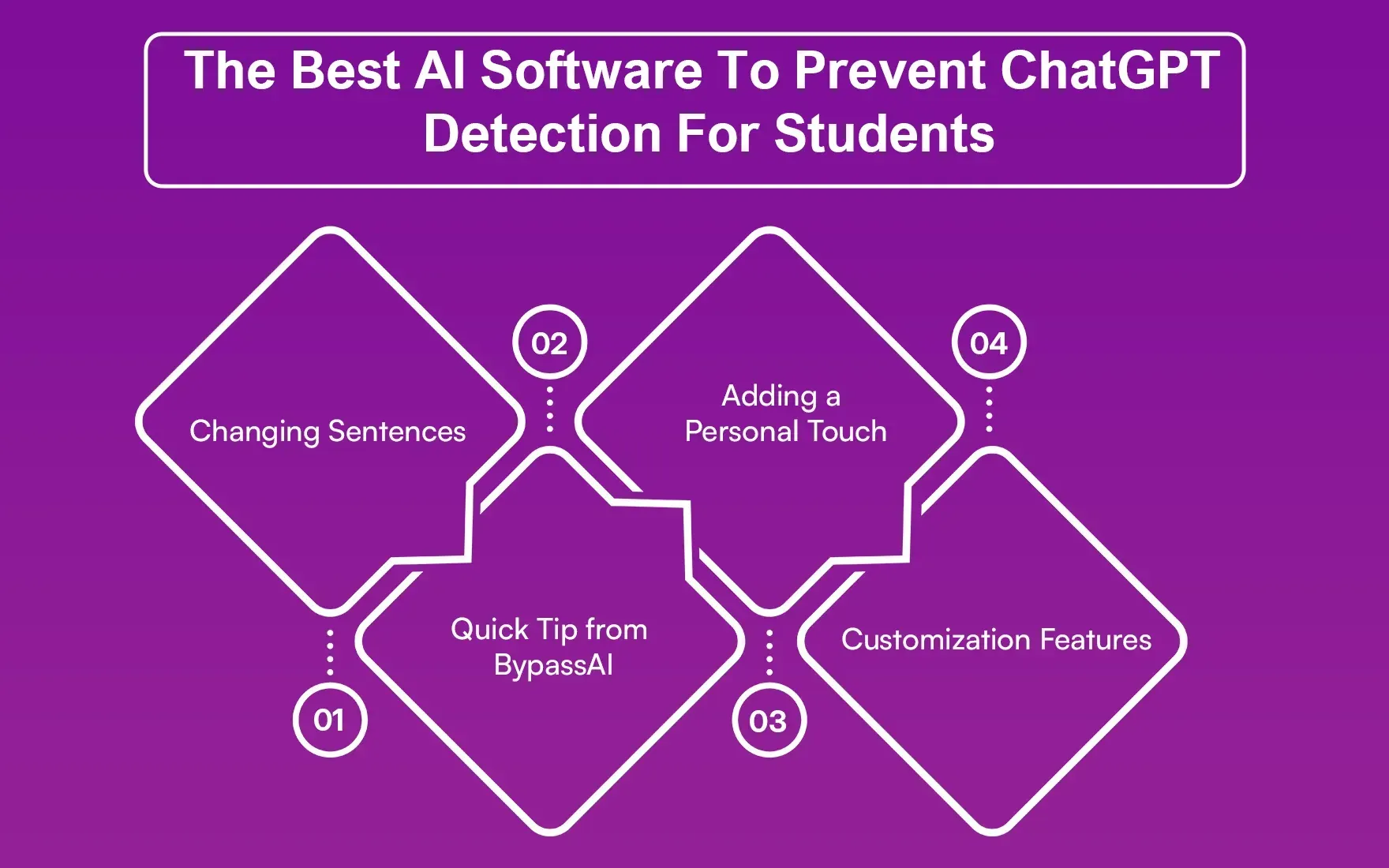 The Best AI Software To Prevent ChatGPT Detection For Students

01

Changing Sentences

02

Quick Tip from BypassAI

03

Adding a Personal Touch

04

Customization Features